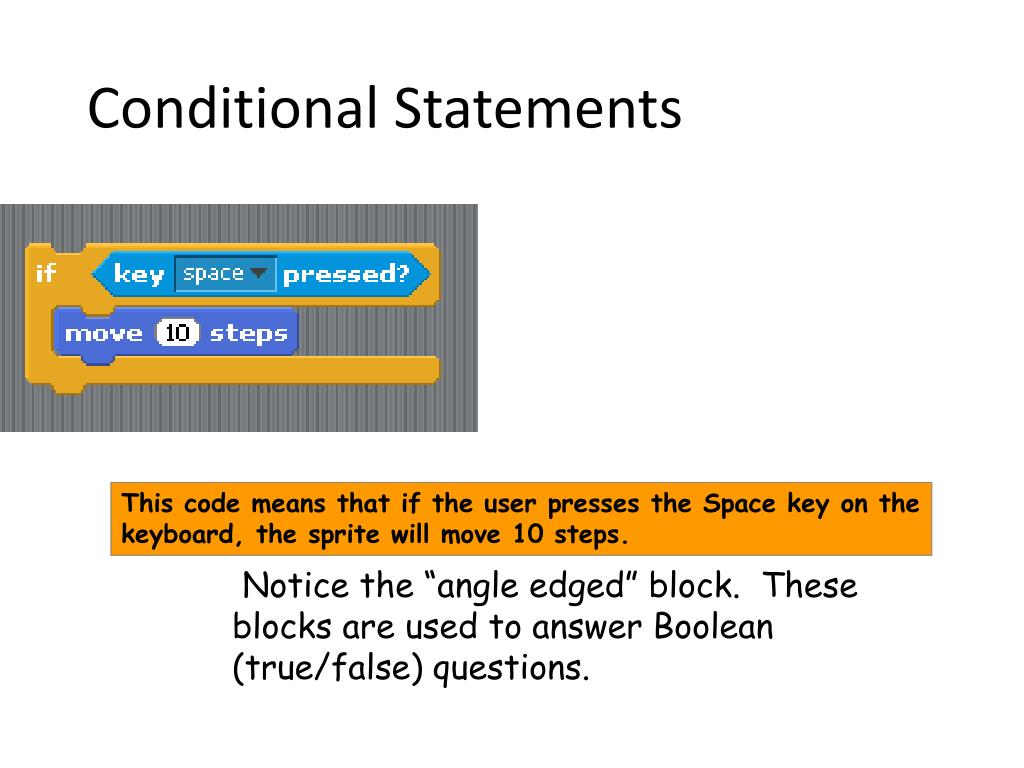 Conditional Statements

if key space pressed?

move 10 steps

This code means that if the user presses the Space key on the keyboard, the sprite will move 10 steps.

Notice the “angle edged” block. These blocks are used to answer Boolean (true/false) questions.